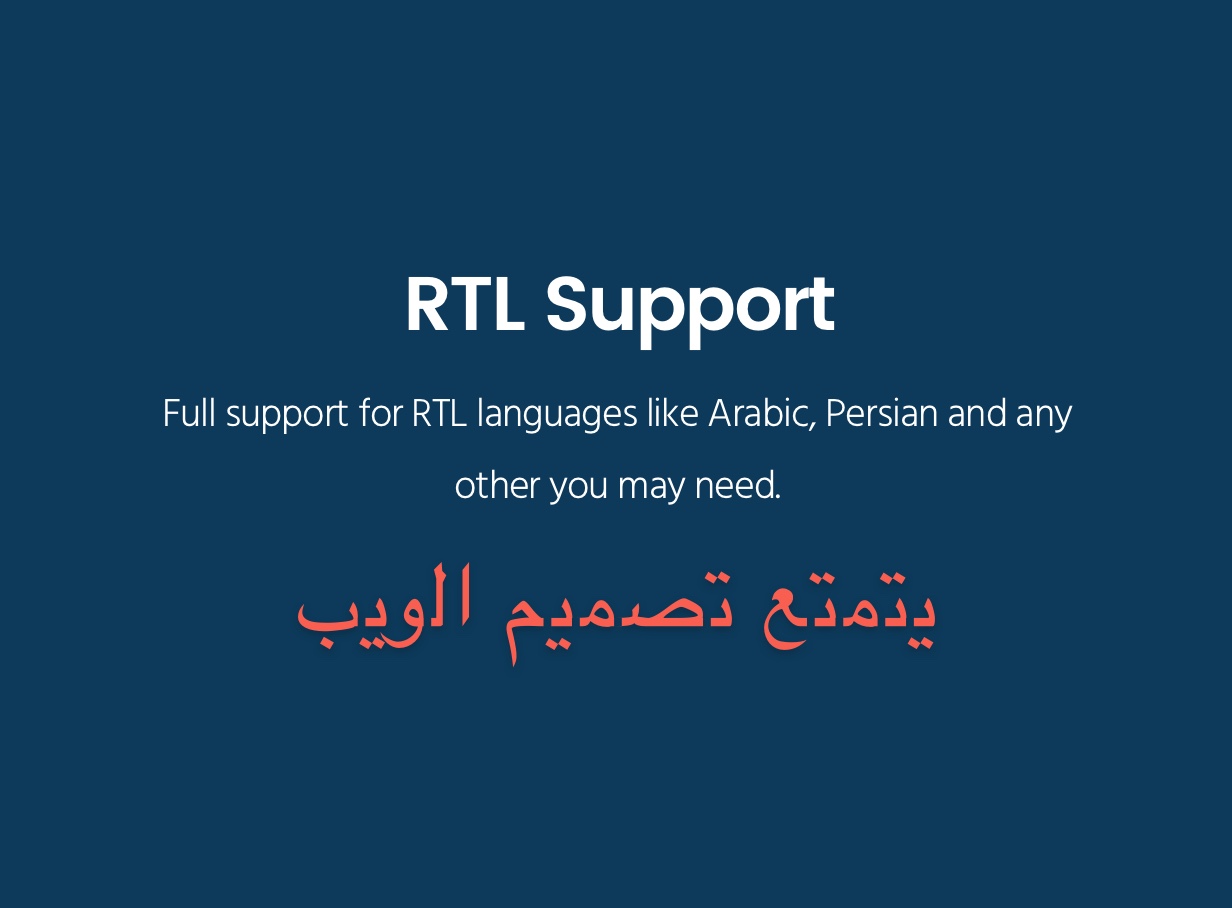 RTL Support

Full support for RTL languages like Arabic, Persian and any other you may need.

يتمتع تصميم الويب